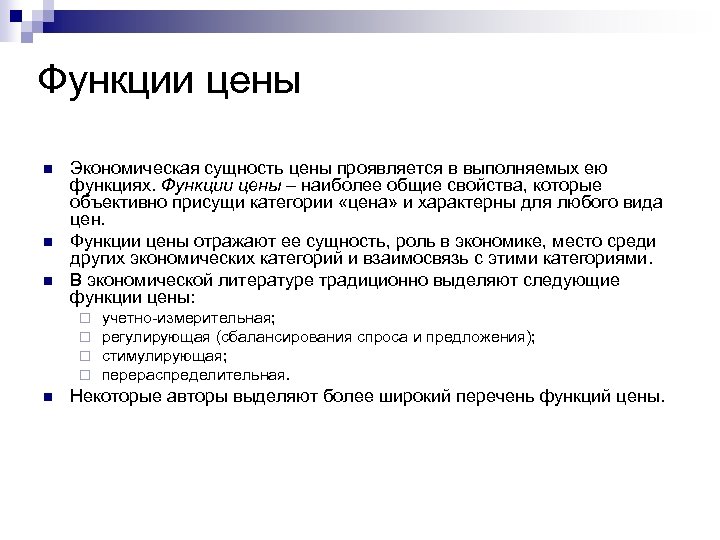 Функции цены

Экономическая сущность цены проявляется в выполняемых ею функциях. Функции цены – наиболее общие свойства, которые объективно присущи категории «цена» и характерны для любого вида цен.

Функции цены отражают ее сущность, роль в экономике, место среди других экономических категорий и взаимосвязь с этими категориями.

В экономической литературе традиционно выделяют следующие функции цены:

учетно-измерительная;

регулирующая (сбалансирования спроса и предложения);

стимулирующая;

перераспределительная.

Некоторые авторы выделяют более широкий перечень функций цены.